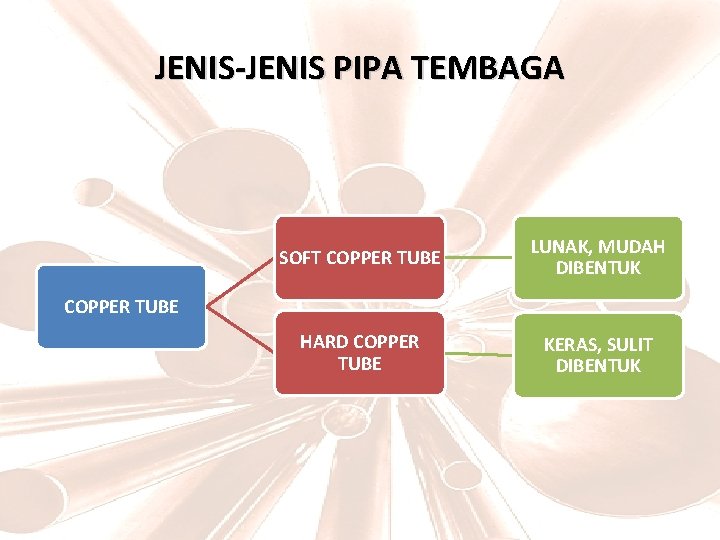 JENIS-JENIS PIPA TEMBAGA

COPPER TUBE

SOFT COPPER TUBE

LUNAK, MUDAH DIBENTUK

HARD COPPER TUBE

KERAS, SULIT DIBENTUK